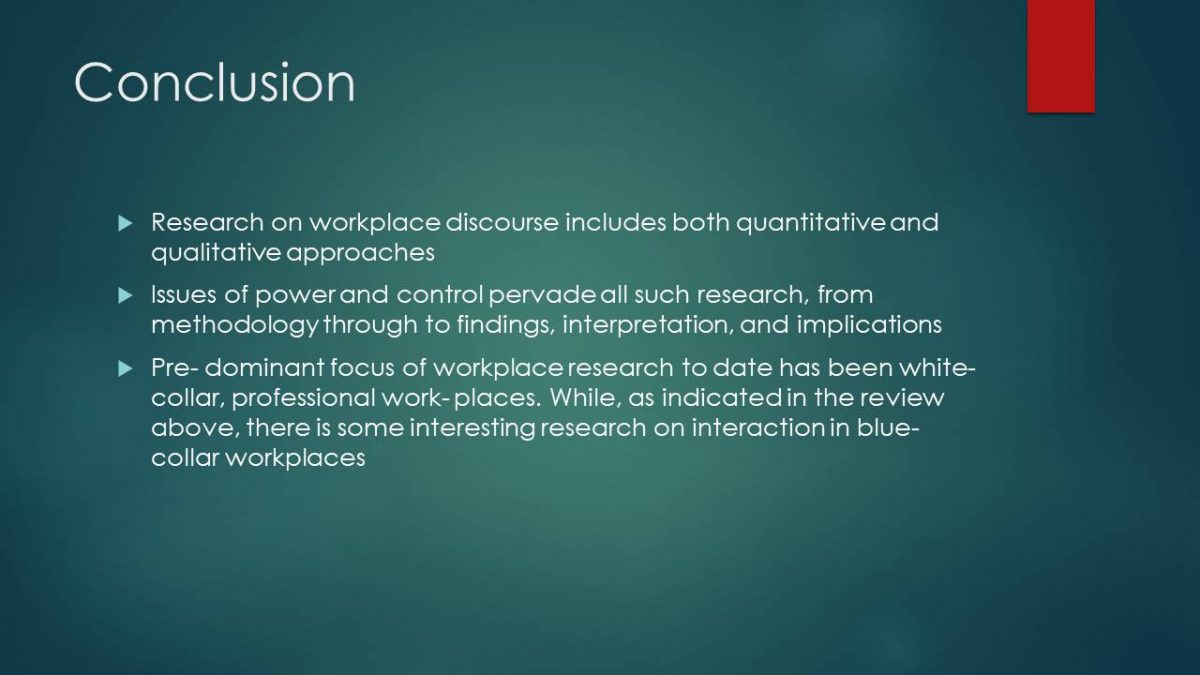 Conclusion

Research on workplace discourse includes both quantitative and qualitative approaches

Issues of power and control pervade all such research, from methodology through to findings, interpretation, and implications

Pre- dominant focus of workplace research to date has been white-collar, professional work- places. While, as indicated in the review above, there is some interesting research on interaction in blue-collar workplaces